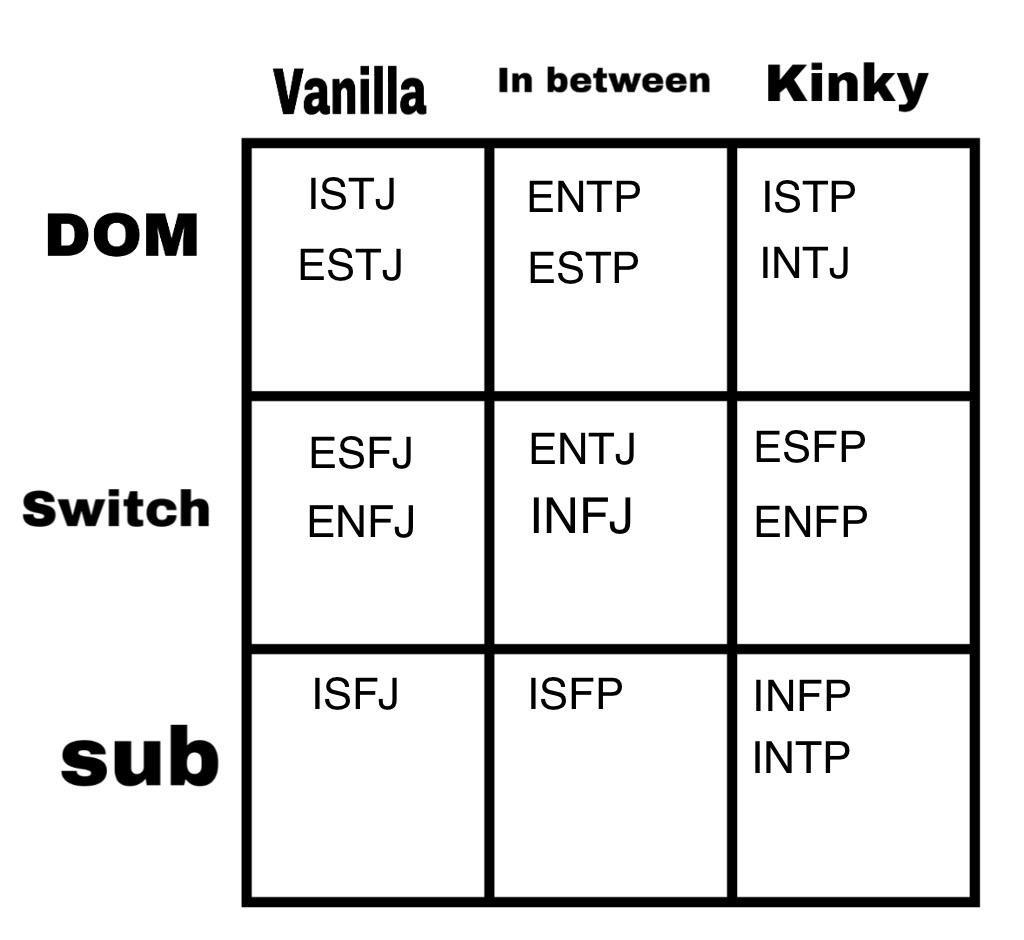 | | Vanilla | In between | Kinky |
|---|---|---|---|
| DOM | ISTJ ESTJ | ENTP ESTP | ISTP INTJ |
| Switch | ESFJ ENFJ | ENTJ INFJ | ESFP ENFP |
| sub | ISFJ | ISFP | INFP INTP |